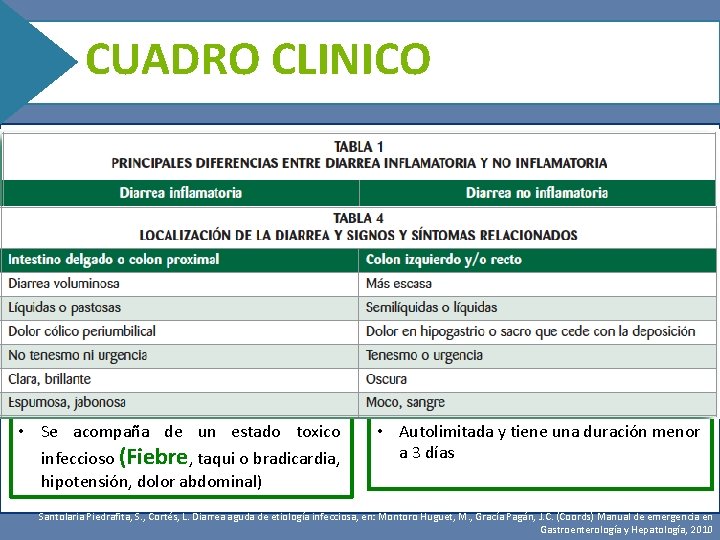 CUADRO CLINICO

TABLA 1
PRINCIPALES DIFERENCIAS ENTRE DIARREA INFLAMATORIA Y NO INFLAMATORIA

| Diarrea inflamatoria | Diarrea no inflamatoria |
|---|---|

TABLA 4
LOCALIZACIÓN DE LA DIARREA Y SIGNOS Y SÍNTOMAS RELACIONADOS

| Intestino delgado o colon proximal | Colon izquierdo y/o recto |
|---|---|
| Diarrea voluminosa | Más escasa |
| Líquidas o pastosas | Semilíquidas o líquidas |
| Dolor cólico periumbilical | Dolor en hipogastrio o sacro que cede con la deposición |
| No tenesmo ni urgencia | Tenesmo o urgencia |
| Clara, brillante | Oscura |
| Espumosa, jabonosa | Moco, sangre |

• Se acompaña de un estado toxico infeccioso (Fiebre, taqui o bradicardia, hipotensión, dolor abdominal)

• Autolimitada y tiene una duración menor a 3 días

Santolaria Piedrafita, S., Cortés, L. Diarrea aguda de etiología infecciosa, en: Montoro Huguet, M., García Pagán, J.C. (Coords) Manual de emergencia en Gastroenterología y Hepatología, 2010